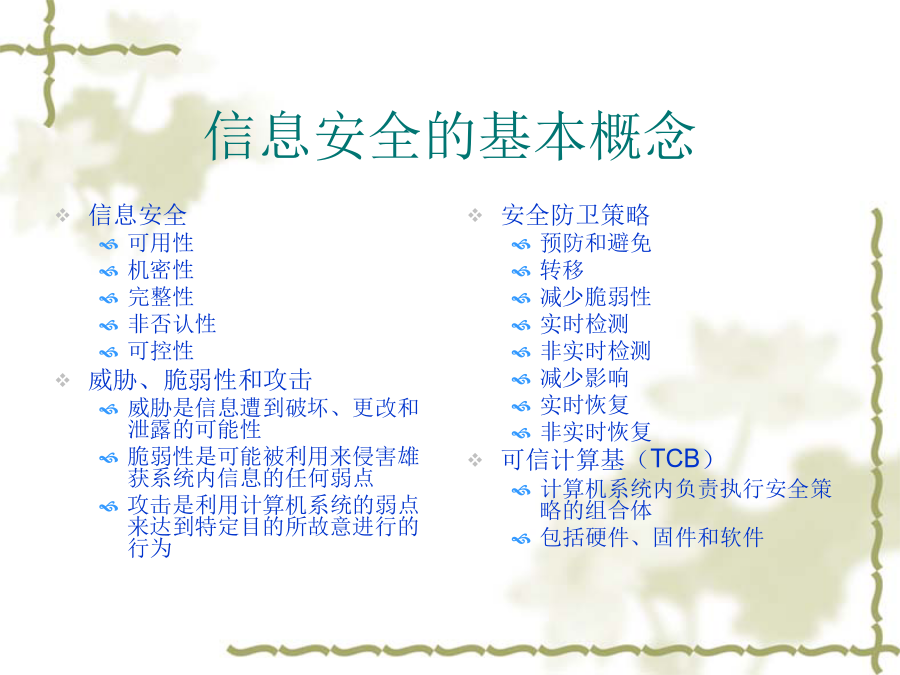 信息安全的基本概念

信息安全
可用性
机密性
完整性
非否认性
可控性
威胁、脆弱性和攻击
威胁是信息遭到破坏、更改和泄露的可能性
脆弱性是可能被利用来侵害雄获系统内信息的任何弱点
攻击是利用计算机系统的弱点来达到特定目的所故意进行的行为

安全防卫策略
预防和避免
转移
减少脆弱性
实时检测
非实时检测
减少影响
实时恢复
非实时恢复
可信计算基（TCB）
计算机系统内负责执行安全策略的组合体
包括硬件、固件和软件